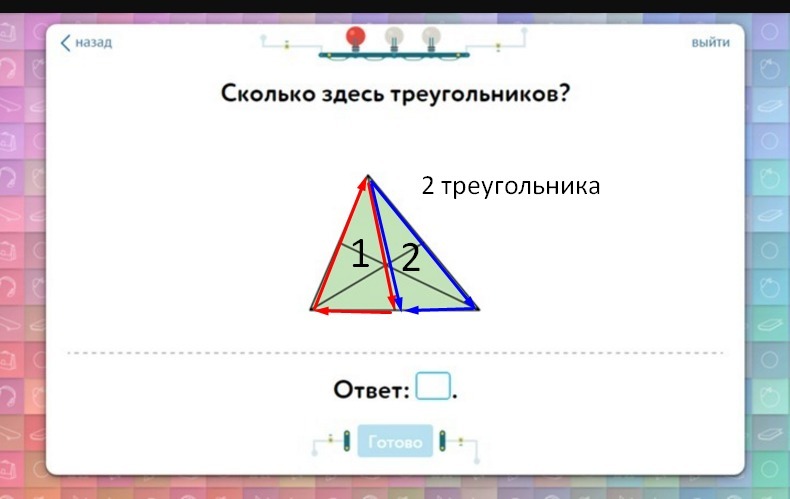 назад

выйти

Сколько здесь треугольников?

2 треугольника

1

2

Ответ: .

Готово